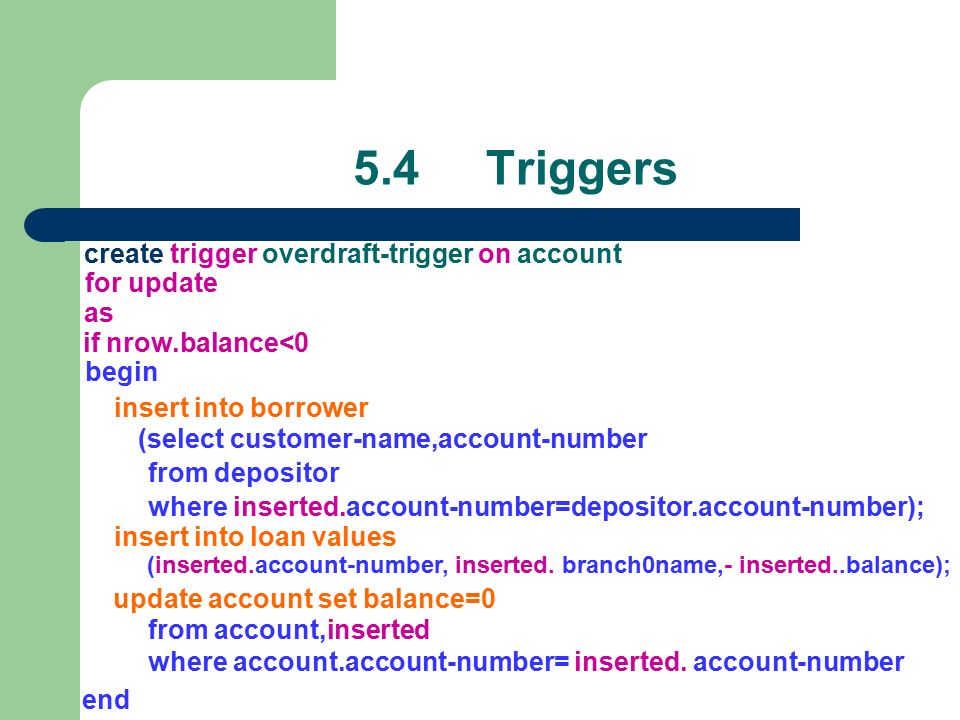 5.4 Triggers

create trigger overdraft-trigger on account
for update
as
if nrow.balance<0
begin
insert into borrower
(select customer-name,account-number
from depositor
where inserted.account-number=depositor.account-number);
insert into loan values
(inserted.account-number, inserted. branch0name,- inserted..balance);
update account set balance=0
from account,inserted
where account.account-number= inserted. account-number
end